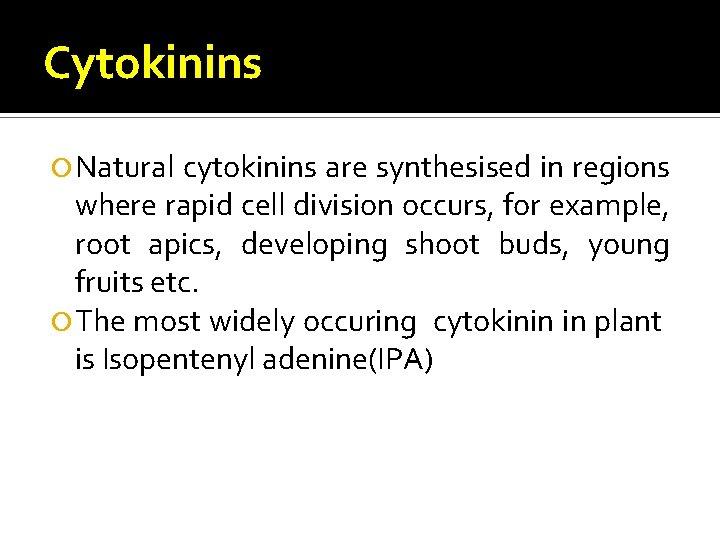 Cytokinins

Natural cytokinins are synthesised in regions where rapid cell division occurs, for example, root apics, developing shoot buds, young fruits etc.

The most widely occuring cytokinin in plant is Isopentenyl adenine(IPA)